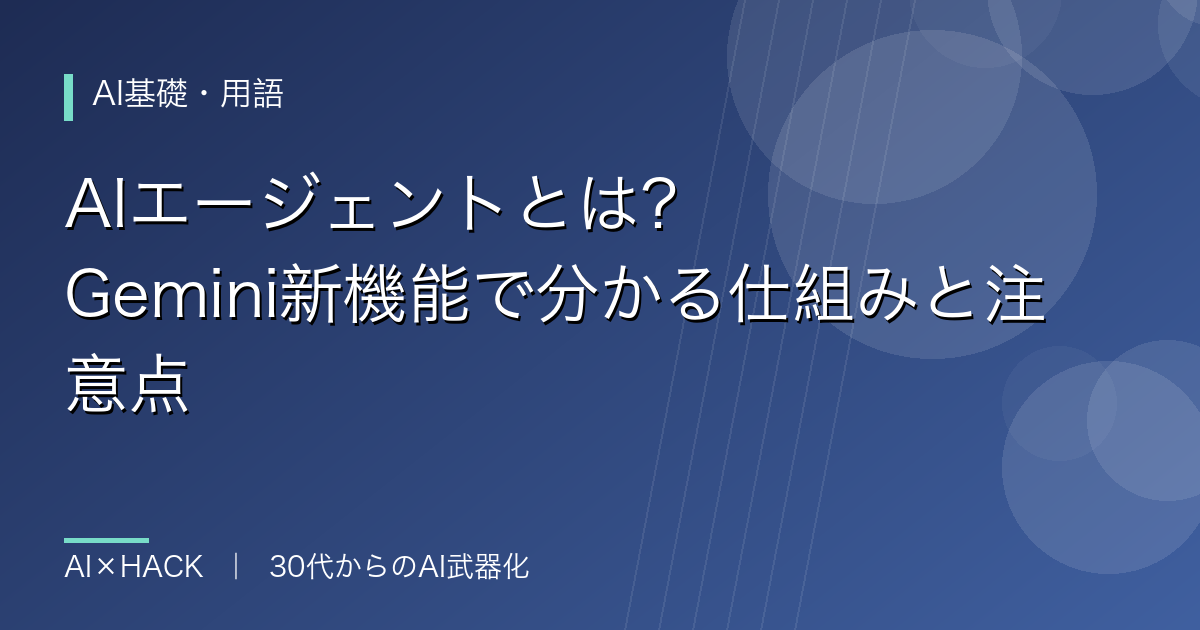 AI基礎・用語

AIエージェントとは?
Gemini新機能で分かる仕組みと注意点

AI×HACK ｜ 30代からのAI武器化